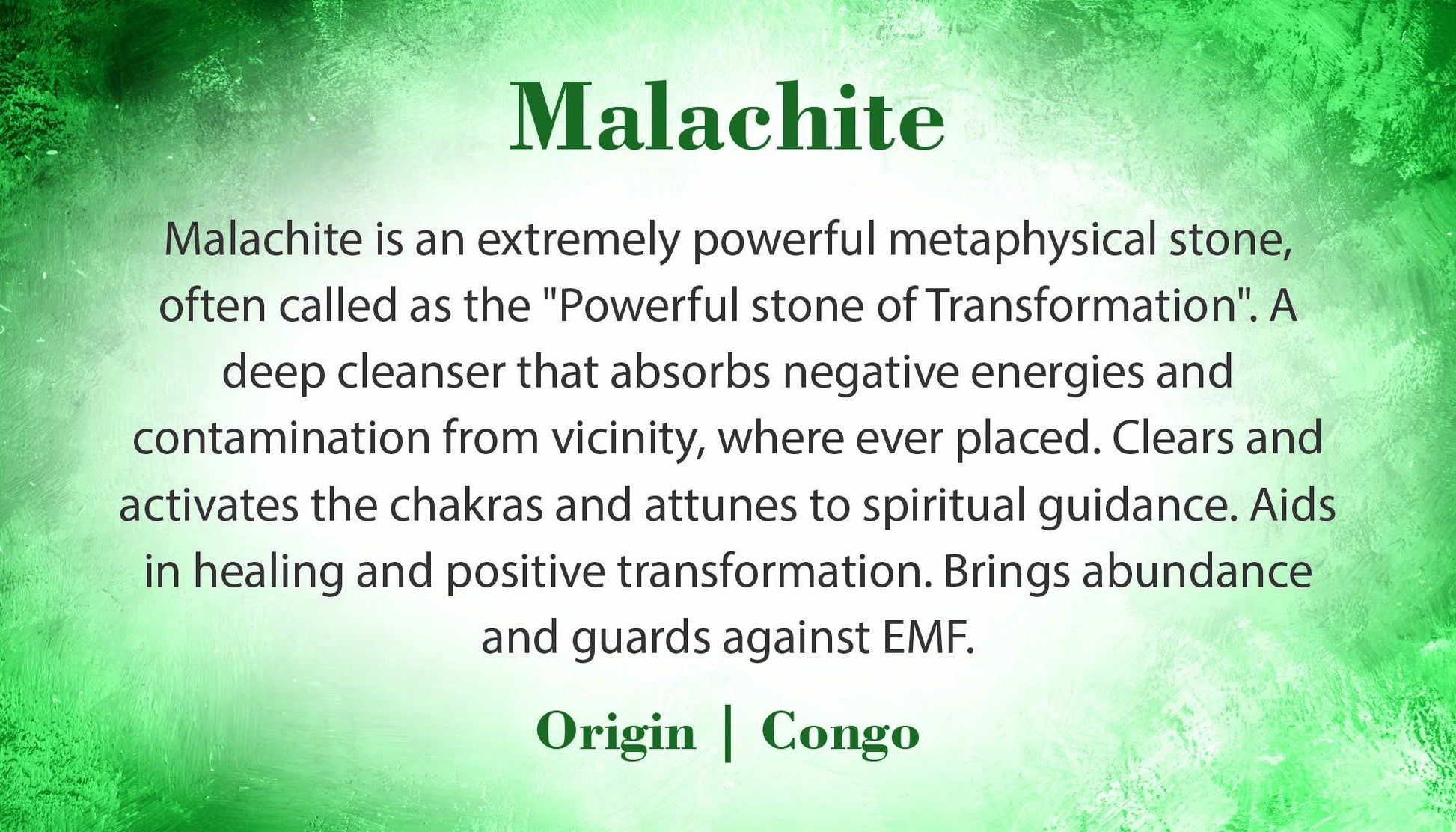 Malachite

Malachite is an extremely powerful metaphysical stone, often called as the "Powerful stone of Transformation". A deep cleanser that absorbs negative energies and contamination from vicinity, where ever placed. Clears and activates the chakras and attunes to spiritual guidance. Aids in healing and positive transformation. Brings abundance and guards against EMF.

Origin | Congo